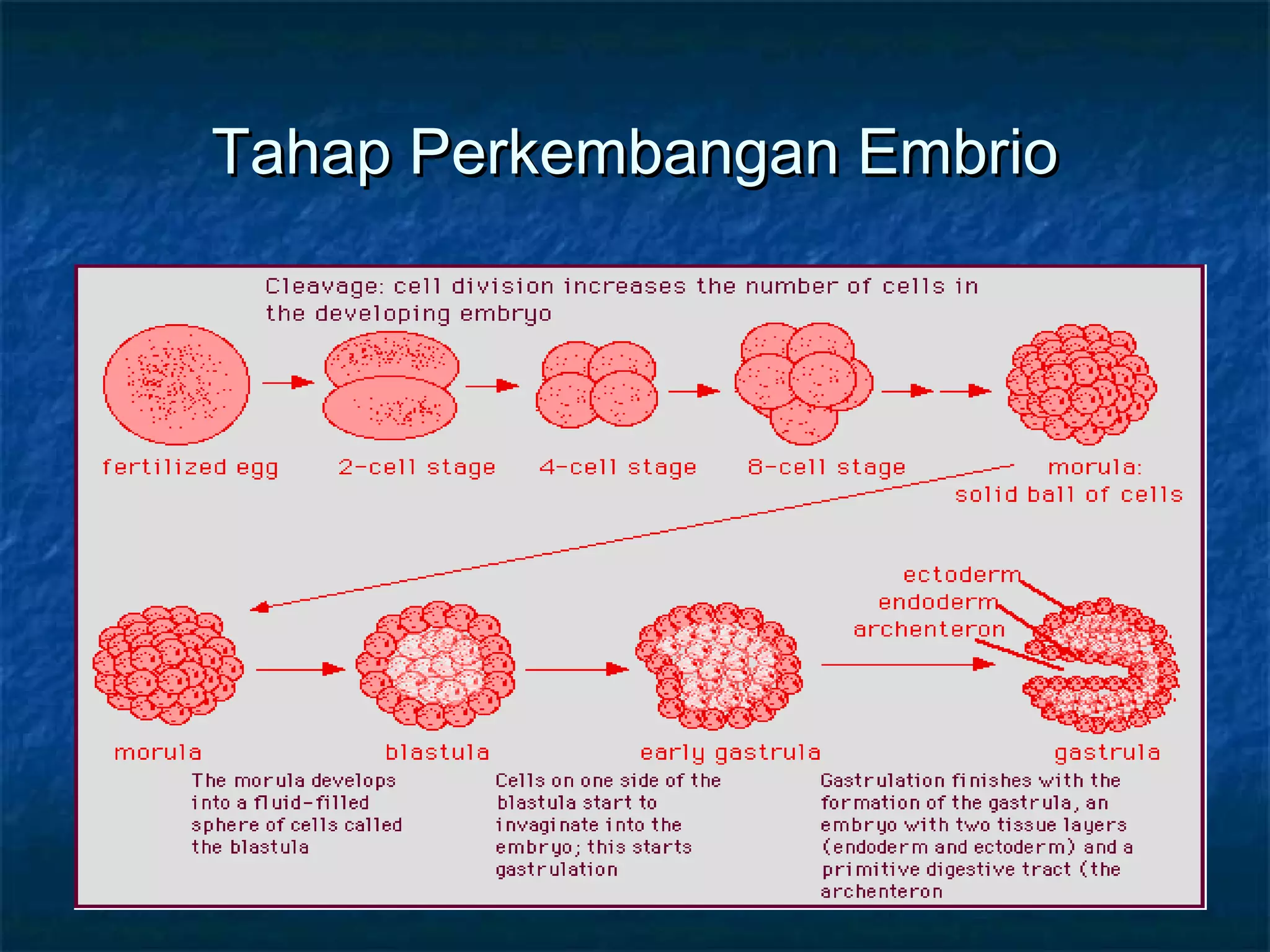 Tahap Perkembangan Embrio

Cleavage: cell division increases the number of cells in the developing embryo

fertilized egg

2-cell stage

4-cell stage

8-cell stage

morula: solid ball of cells

ectoderm

endoderm

archenteron

morula

blastula

early gastrula

gastrula

The morula develops into a fluid-filled sphere of cells called the blastula

Cells on one side of the blastula start to invaginate into the embryo; this starts gastrulation

Gastrulation finishes with the formation of the gastrula, an embryo with two tissue layers (endoderm and ectoderm) and a primitive digestive tract (the archenteron